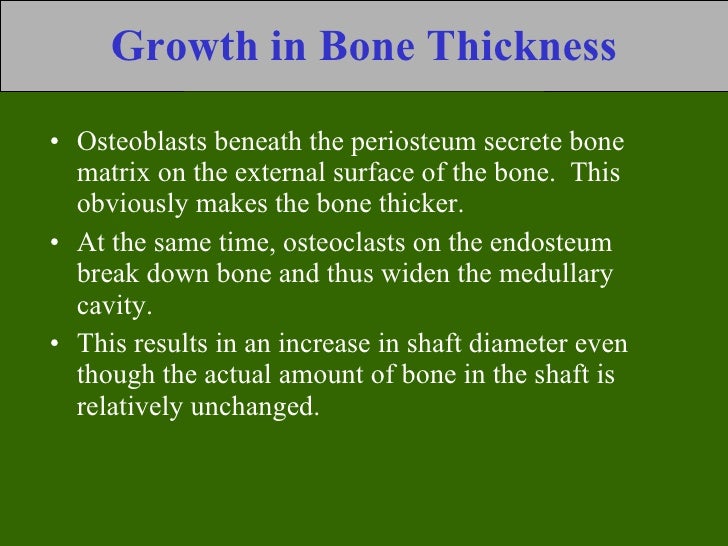 Growth in Bone Thickness

• Osteoblasts beneath the periosteum secrete bone matrix on the external surface of the bone. This obviously makes the bone thicker.

• At the same time, osteoclasts on the endosteum break down bone and thus widen the medullary cavity.

• This results in an increase in shaft diameter even though the actual amount of bone in the shaft is relatively unchanged.